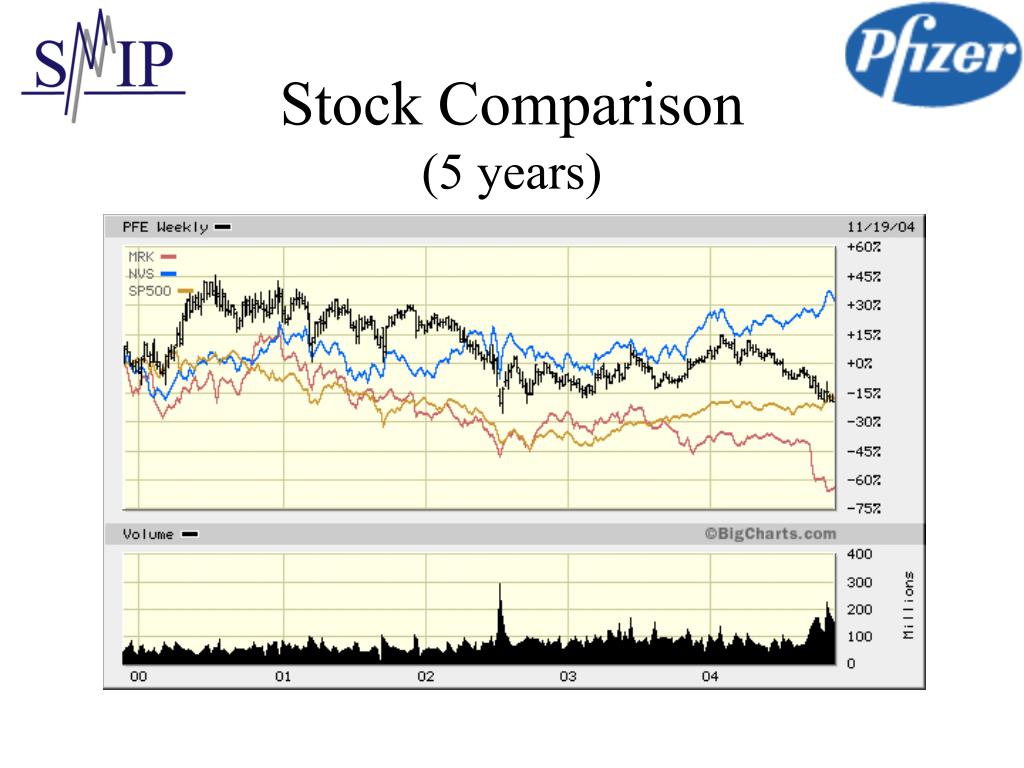 SMIP

Pfizer

Stock Comparison
(5 years)

PFE Weekly
11/19/04
MRK
NVS
SP500
+60%
+45%
+30%
+15%
+0%
-15%
-30%
-45%
-60%
-75%

Volume
©BigCharts.com
400
300
200
100
0
Millions

00
01
02
03
04